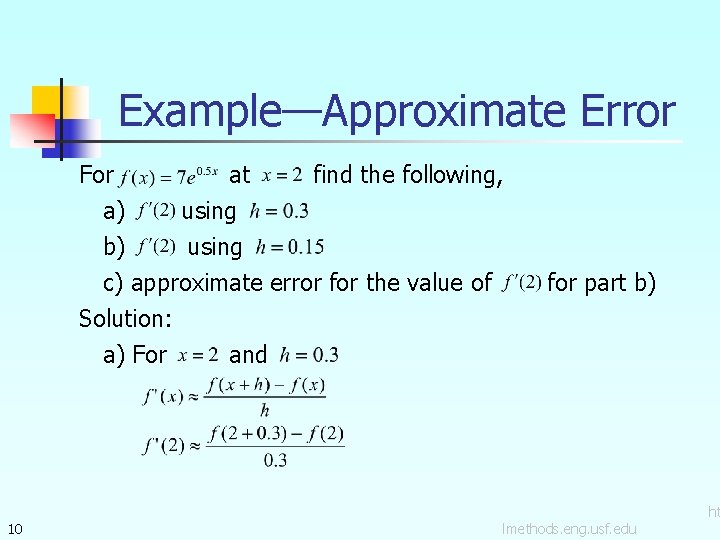 Example—Approximate Error

For $f(x) = 7e^{0.5x}$ at $x = 2$ find the following,

a) $f'(2)$ using $h = 0.3$

b) $f'(2)$ using $h = 0.15$

c) approximate error for the value of $f'(2)$ for part b)

Solution:

a) For $x = 2$ and $h = 0.3$

$f'(x) \approx \frac{f(x+h) - f(x)}{h}$

$f'(2) \approx \frac{f(2+0.3) - f(2)}{0.3}$

10

ht

lmethods.eng.usf.edu